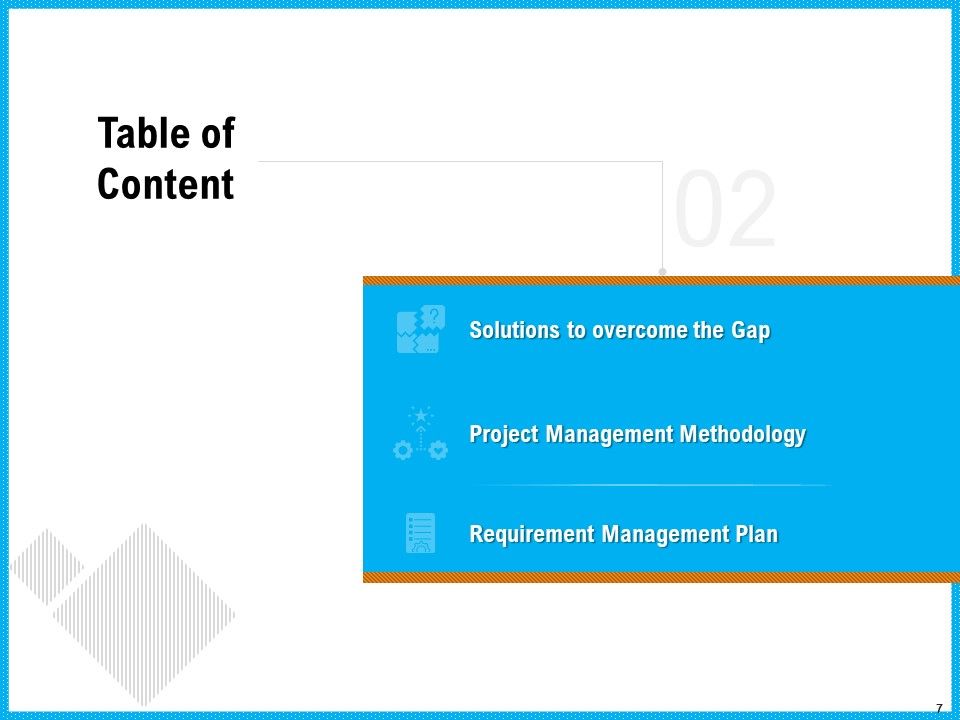 Table of Content

02

Solutions to overcome the Gap

Project Management Methodology

Requirement Management Plan

7